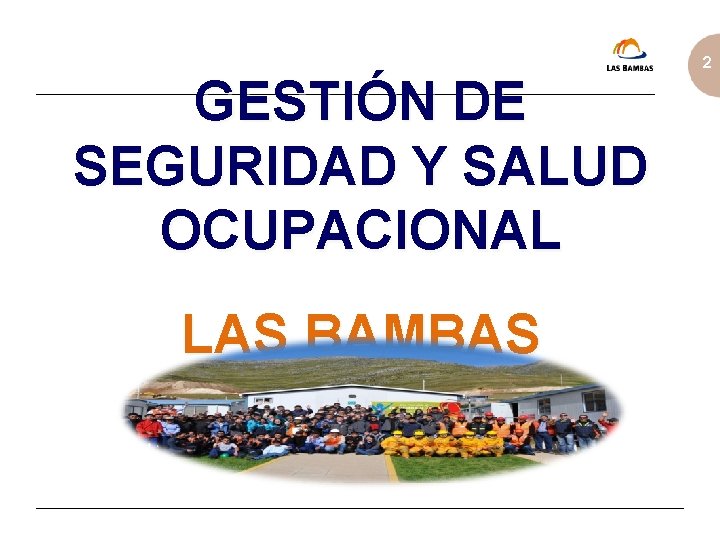 LAS BAMBAS

2

GESTIÓN DE SEGURIDAD Y SALUD OCUPACIONAL

LAS BAMBAS